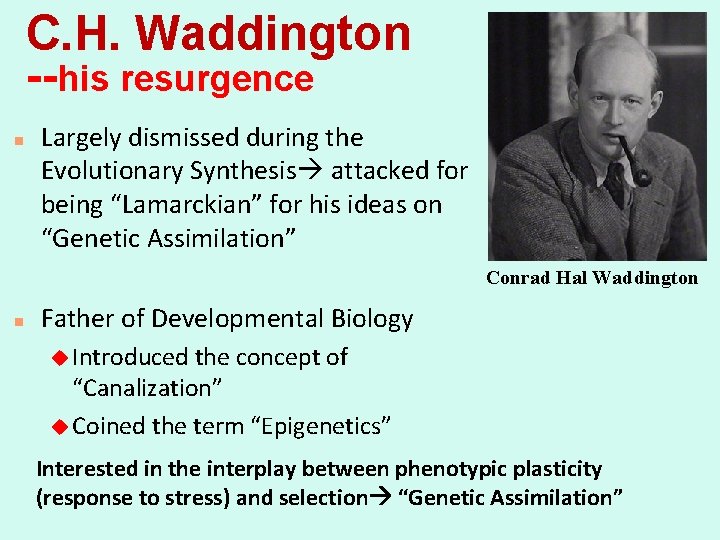 C.H. Waddington
--his resurgence

Largely dismissed during the Evolutionary Synthesis→ attacked for being “Lamarckian” for his ideas on “Genetic Assimilation”

Conrad Hal Waddington

Father of Developmental Biology

Introduced the concept of “Canalization”

Coined the term “Epigenetics”

Interested in the interplay between phenotypic plasticity (response to stress) and selection→ “Genetic Assimilation”